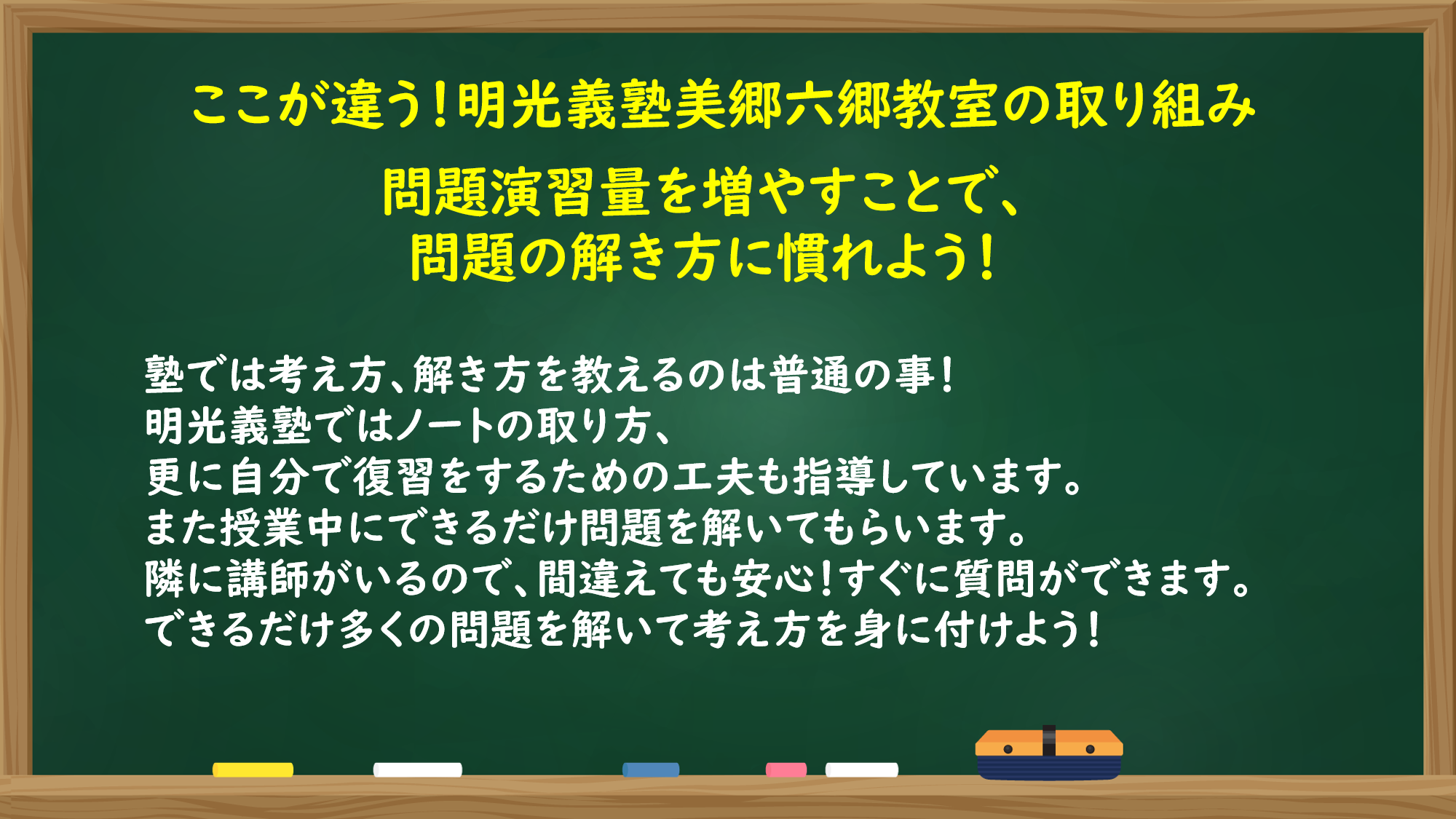 ここが違う！明光義塾美郷六郷教室の取り組み

問題演習量を増やすことで、
問題の解き方に慣れよう！

塾では考え方、解き方を教えるのは普通の事！
明光義塾ではノートの取り方、
更に自分で復習をするための工夫も指導しています。
また授業中にできるだけ問題を解いてもらいます。
隣に講師がいるので、間違えても安心！すぐに質問ができます。
できるだけ多くの問題を解いて考え方を身に付けよう！